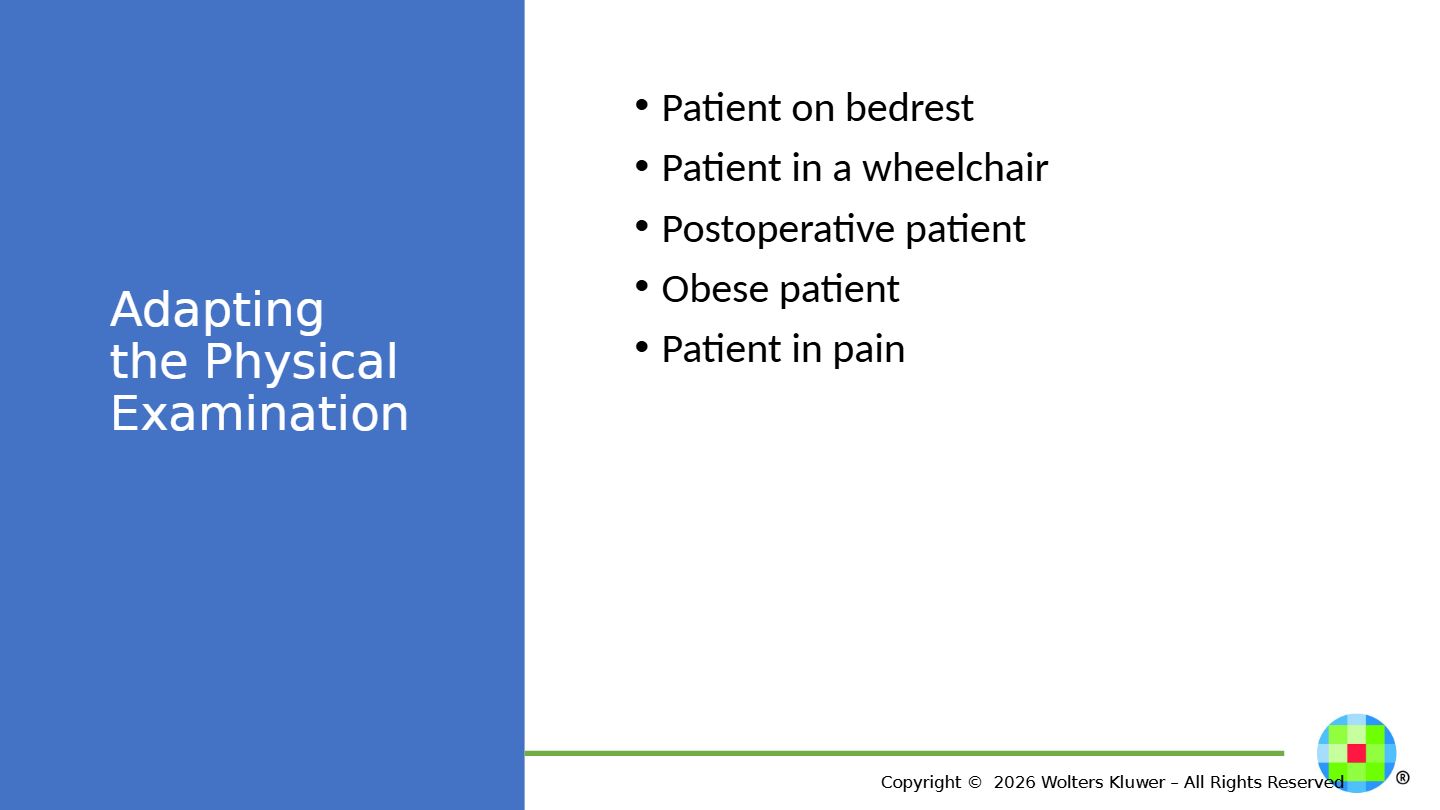 Adapting the Physical Examination

• Patient on bedrest
• Patient in a wheelchair
• Postoperative patient
• Obese patient
• Patient in pain

Copyright © 2026 Wolters Kluwer – All Rights Reserved

®